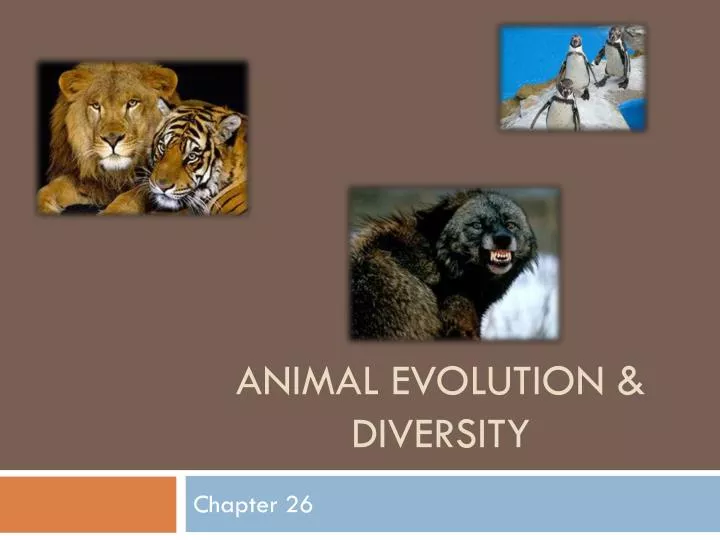 ANIMAL EVOLUTION & DIVERSITY

Chapter 26